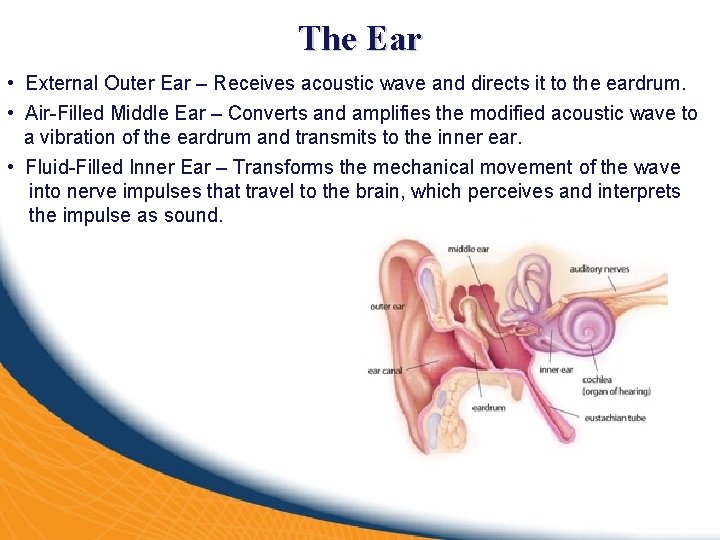 The Ear

• External Outer Ear – Receives acoustic wave and directs it to the eardrum.

• Air-Filled Middle Ear – Converts and amplifies the modified acoustic wave to a vibration of the eardrum and transmits to the inner ear.

• Fluid-Filled Inner Ear – Transforms the mechanical movement of the wave into nerve impulses that travel to the brain, which perceives and interprets the impulse as sound.

middle ear
auditory nerves
outer ear
ear canal
inner ear
cochlea (organ of hearing)
eardrum
eustachian tube